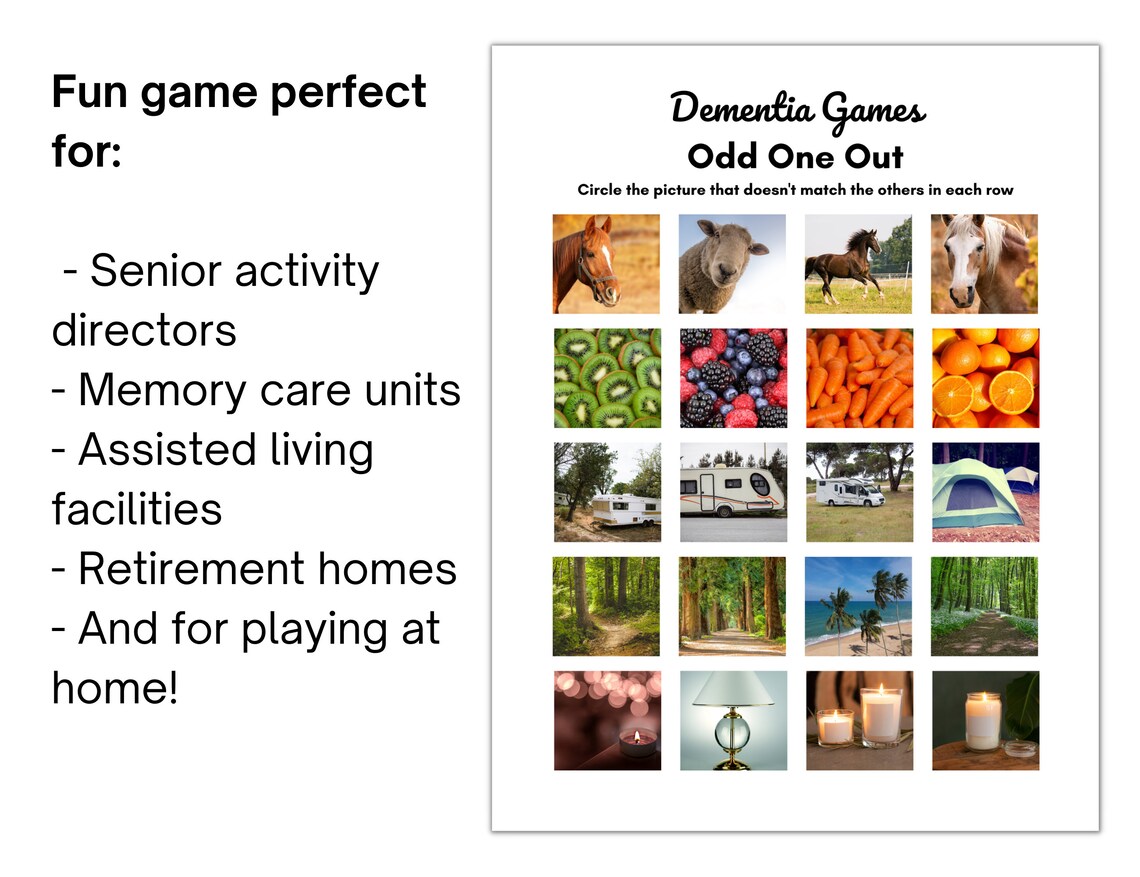 Fun game perfect for:

- Senior activity directors
- Memory care units
- Assisted living facilities
- Retirement homes
- And for playing at home!

Dementia Games
Odd One Out
Circle the picture that doesn't match the others in each row